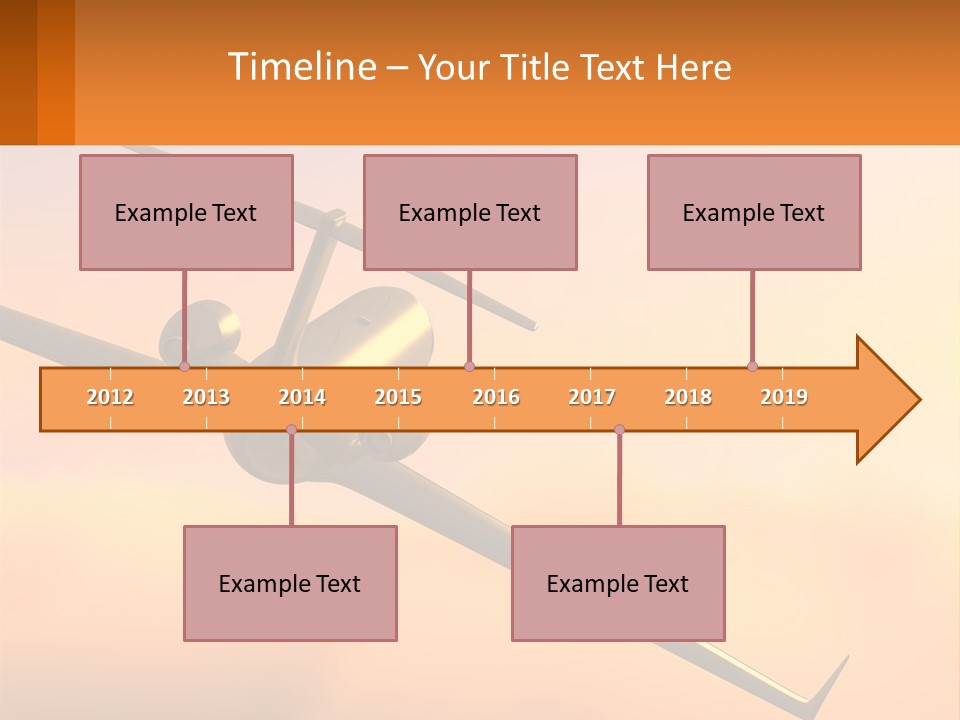 Timeline – Your Title Text Here

Example Text

Example Text

Example Text

2012 2013 2014 2015 2016 2017 2018 2019

Example Text

Example Text